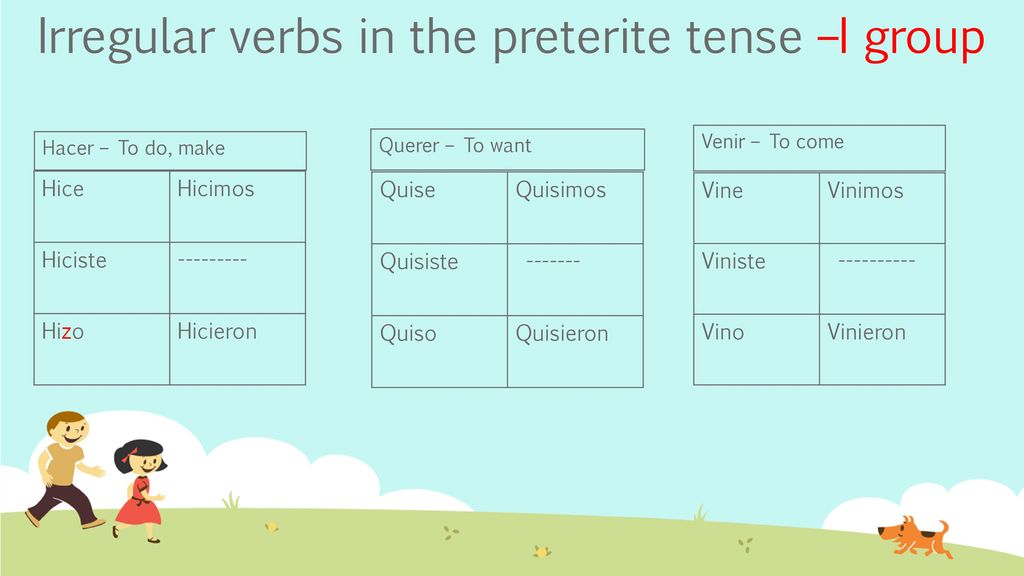 Irregular verbs in the preterite tense –I group

Hacer – To do, make

| Hice | Hicimos |
|---|---|
| Hiciste | --------- |
| Hizo | Hicieron |

Querer – To want

| Quise | Quisimos |
|---|---|
| Quisiste | ------- |
| Quiso | Quisieron |

Venir – To come

| Vine | Vinimos |
|---|---|
| Viniste | ---------- |
| Vino | Vinieron |